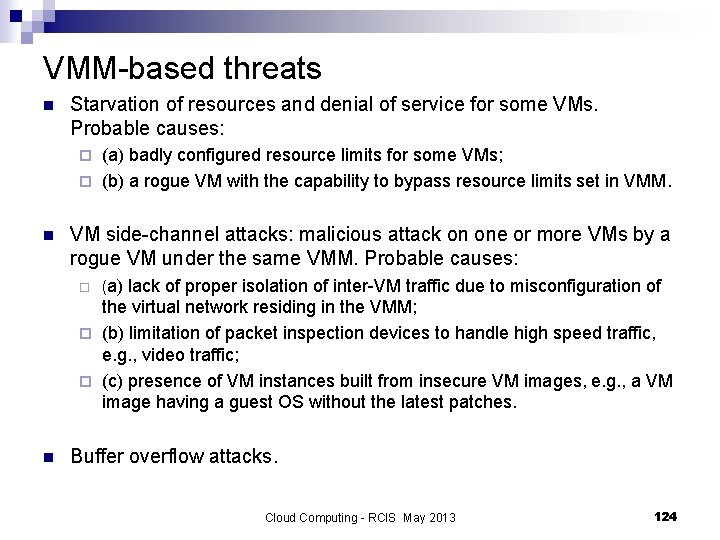 VMM-based threats

Starvation of resources and denial of service for some VMs. Probable causes:

(a) badly configured resource limits for some VMs;

(b) a rogue VM with the capability to bypass resource limits set in VMM.

VM side-channel attacks: malicious attack on one or more VMs by a rogue VM under the same VMM. Probable causes:

(a) lack of proper isolation of inter-VM traffic due to misconfiguration of the virtual network residing in the VMM;

(b) limitation of packet inspection devices to handle high speed traffic, e.g., video traffic;

(c) presence of VM instances built from insecure VM images, e.g., a VM image having a guest OS without the latest patches.

Buffer overflow attacks.

Cloud Computing - RCIS May 2013

124